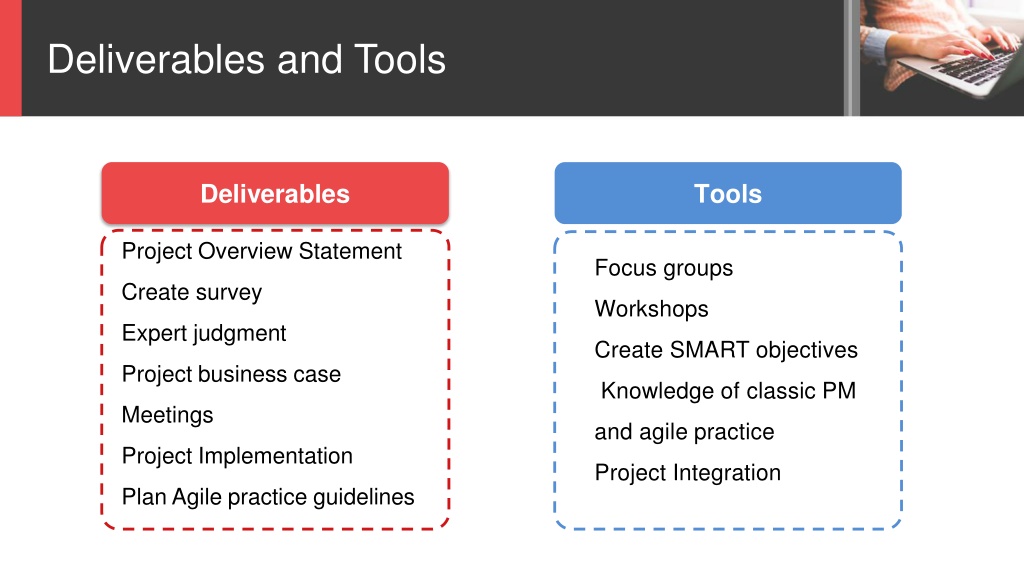 Deliverables and Tools

Deliverables

Project Overview Statement

Create survey

Expert judgment

Project business case

Meetings

Project Implementation

Plan Agile practice guidelines

Tools

Focus groups

Workshops

Create SMART objectives

Knowledge of classic PM and agile practice

Project Integration